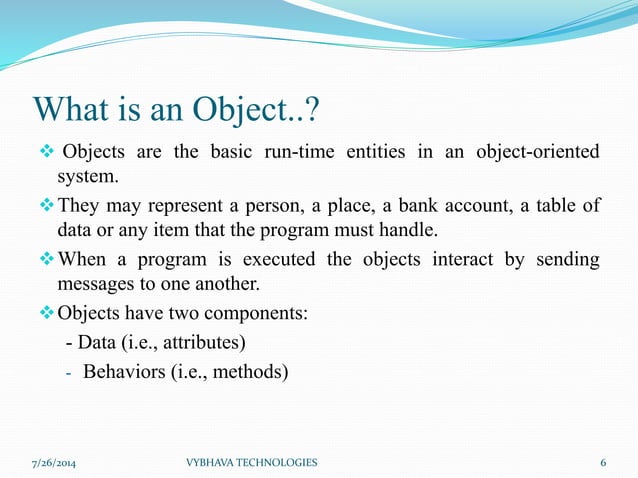 What is an Object..?

❖ Objects are the basic run-time entities in an object-oriented system.

❖ They may represent a person, a place, a bank account, a table of data or any item that the program must handle.

❖ When a program is executed the objects interact by sending messages to one another.

❖ Objects have two components:

- Data (i.e., attributes)

- Behaviors (i.e., methods)

7/26/2014 VYBHAVA TECHNOLOGIES 6